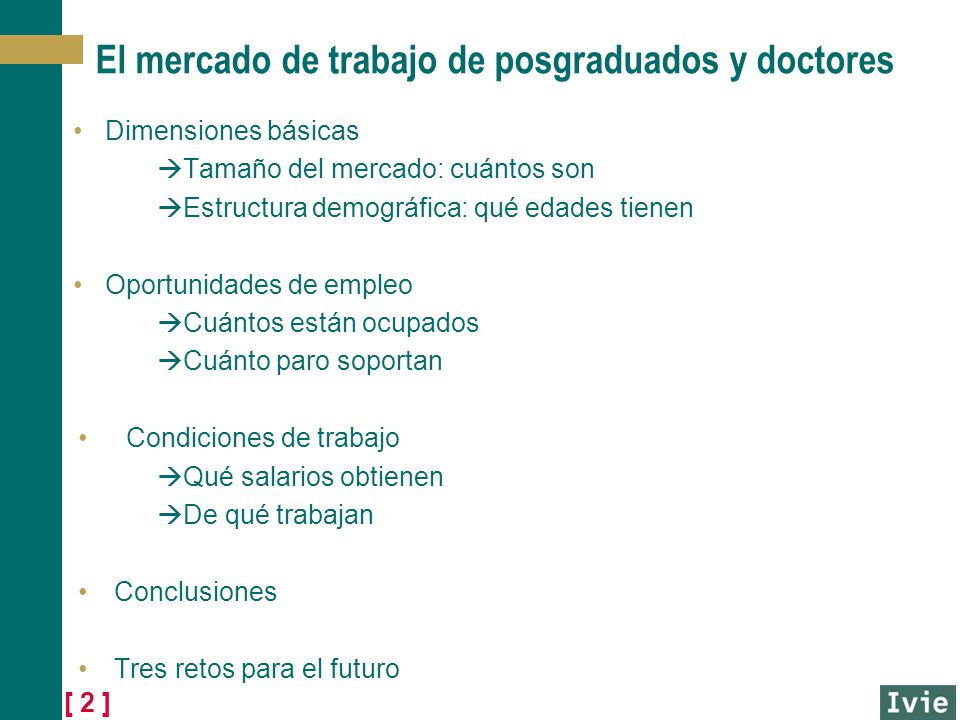 El mercado de trabajo de posgraduados y doctores

• Dimensiones básicas
→Tamaño del mercado: cuántos son
→Estructura demográfica: qué edades tienen

• Oportunidades de empleo
→Cuántos están ocupados
→Cuánto paro soportan

• Condiciones de trabajo
→Qué salarios obtienen
→De qué trabajan

• Conclusiones

• Tres retos para el futuro

[ 2 ]

Ivie